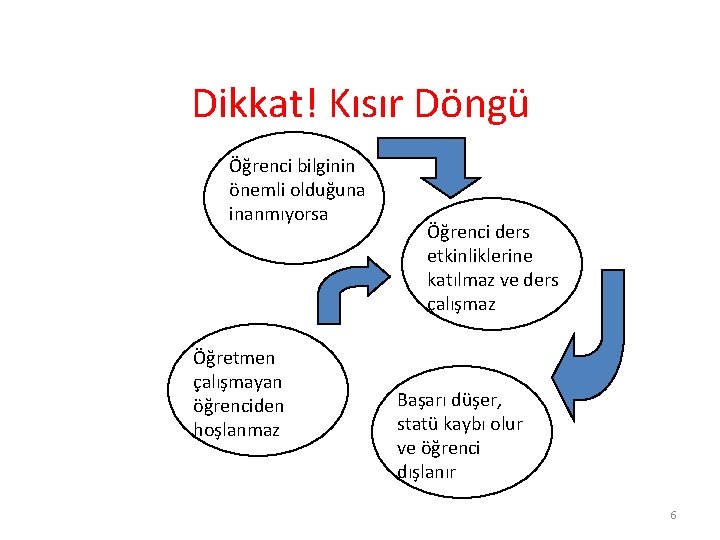 Dikkat! Kısır Döngü

Öğrenci bilginin önemli olduğuna inanmıyorsa

Öğrenci ders etkinliklerine katılmaz ve ders çalışmaz

Başarı düşer, statü kaybı olur ve öğrenci dışlanır

Öğretmen çalışmayan öğrenciden hoşlanmaz

6